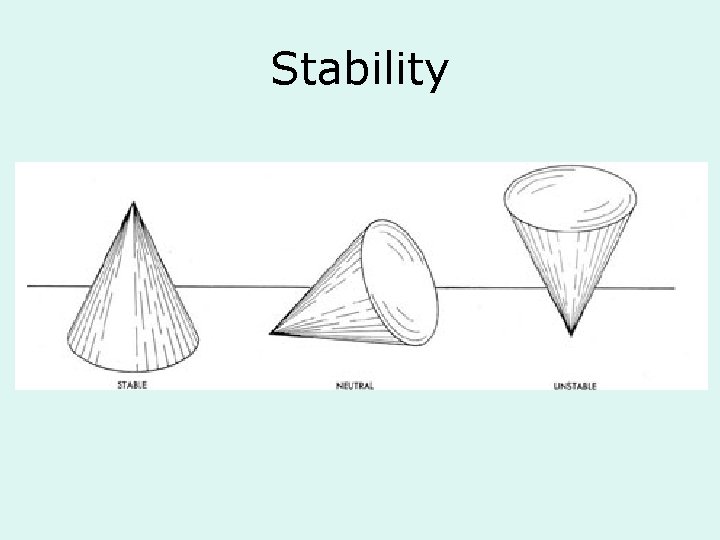 Stability

STABLE

NEUTRAL

UNSTABLE